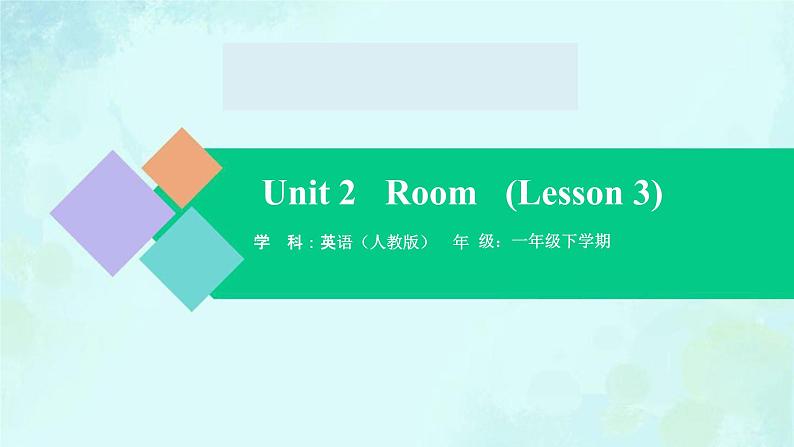 Unit 2 Room (Lesson 3)

学 科：英语（人教版） 年 级：一年级下学期